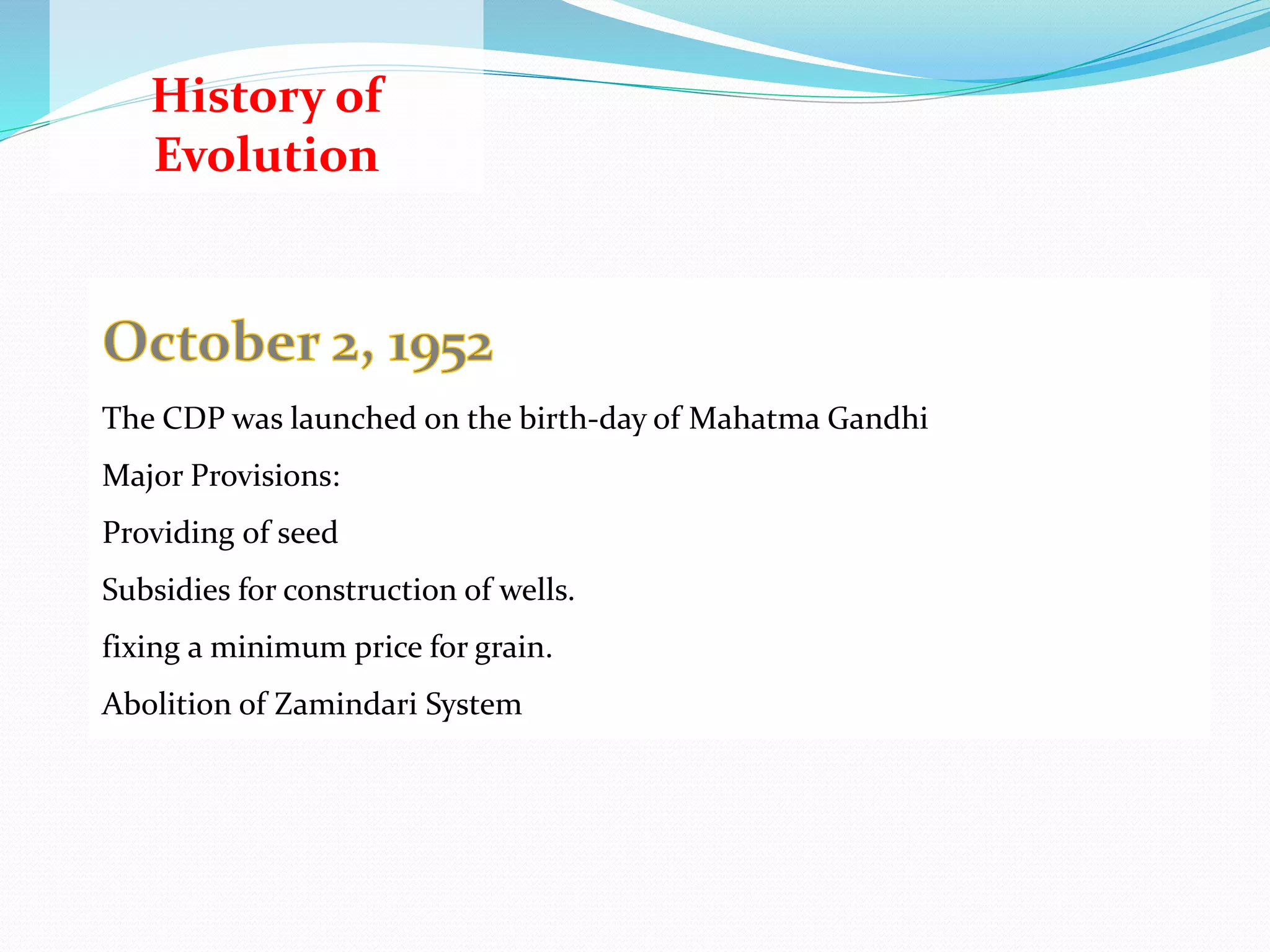 History of Evolution

October 2, 1952

The CDP was launched on the birth-day of Mahatma Gandhi

Major Provisions:

Providing of seed

Subsidies for construction of wells.

fixing a minimum price for grain.

Abolition of Zamindari System